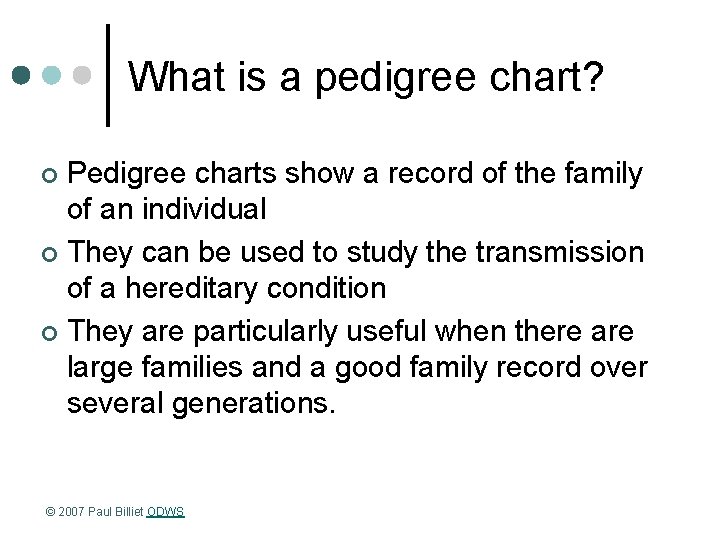 What is a pedigree chart?

Pedigree charts show a record of the family of an individual

They can be used to study the transmission of a hereditary condition

They are particularly useful when there are large families and a good family record over several generations.

© 2007 Paul Billiet ODWS